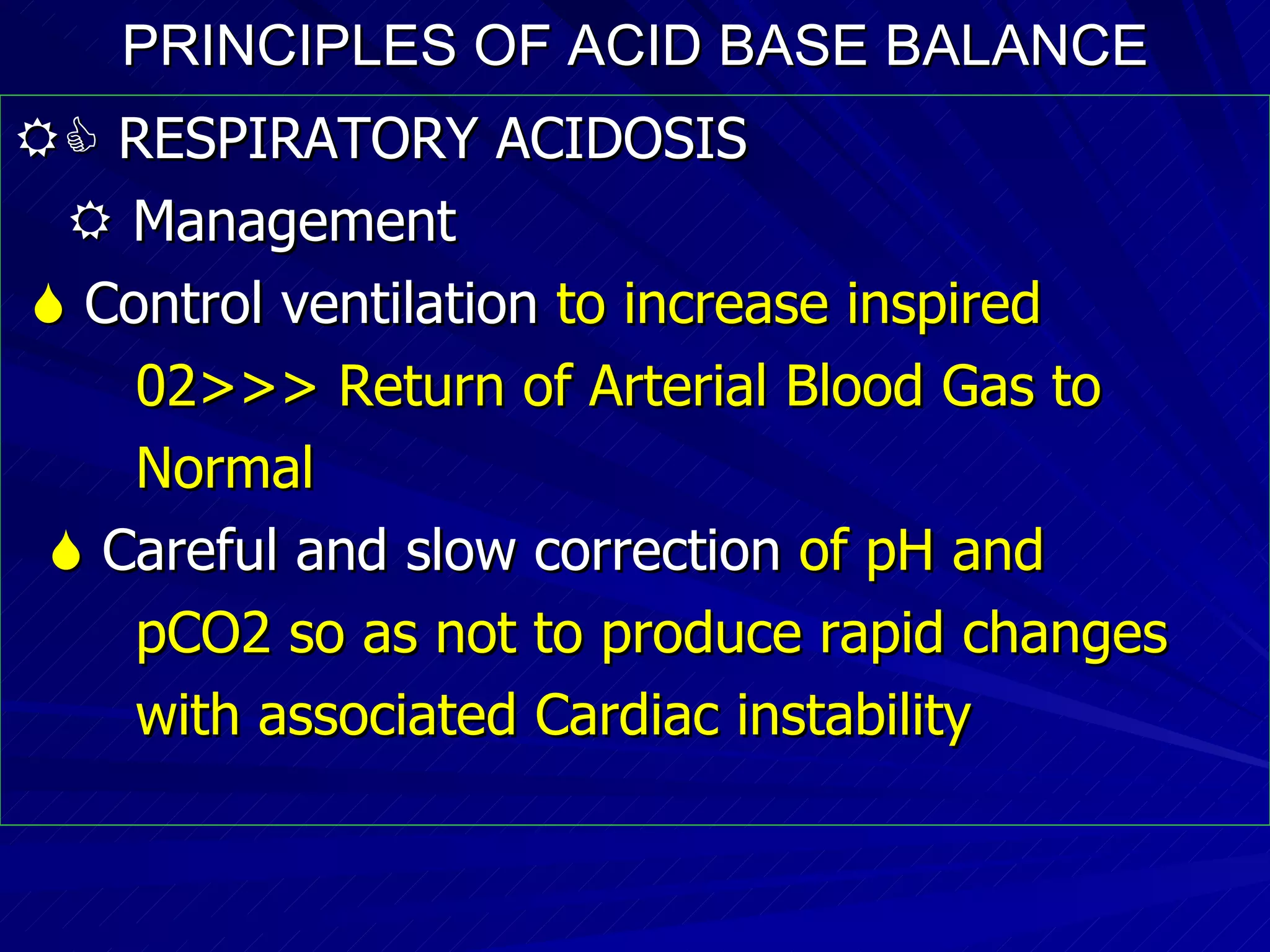 PRINCIPLES OF ACID BASE BALANCE

RESPIRATORY ACIDOSIS

Management

Control ventilation to increase inspired 02>>> Return of Arterial Blood Gas to Normal

Careful and slow correction of pH and pCO2 so as not to produce rapid changes with associated Cardiac instability